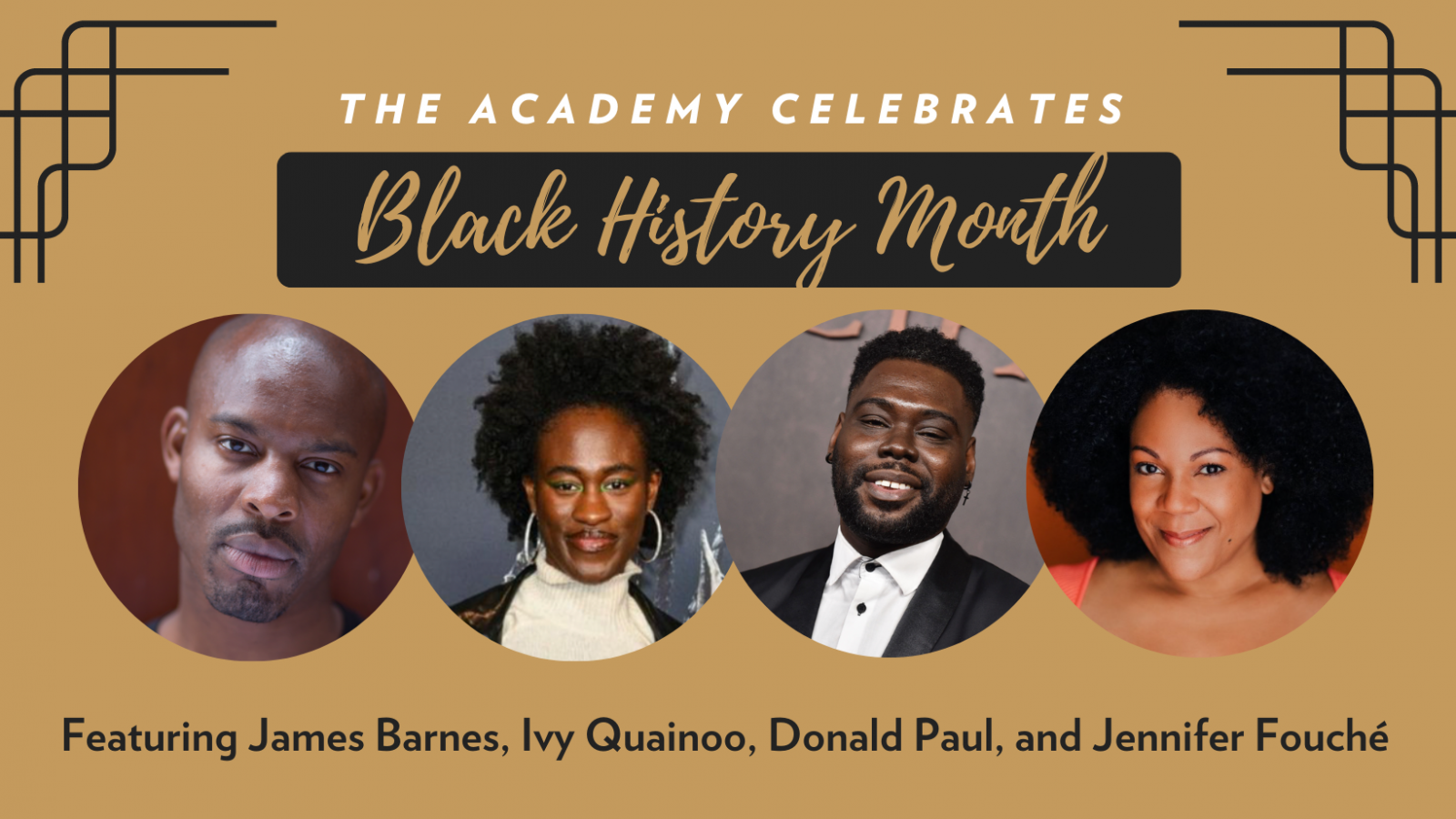 THE ACADEMY CELEBRATES

Black History Month

Featuring James Barnes, Ivy Quainoo, Donald Paul, and Jennifer Fouché